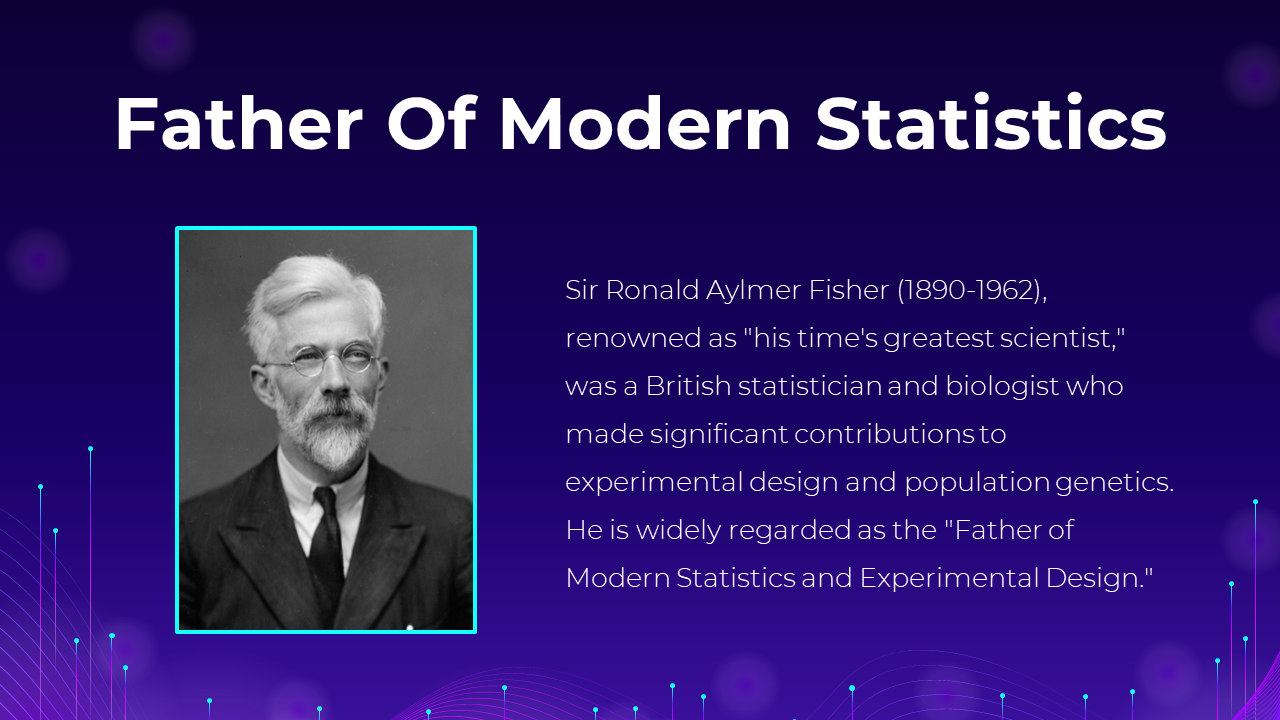 Father Of Modern Statistics

Sir Ronald Aylmer Fisher (1890-1962), renowned as "his time's greatest scientist," was a British statistician and biologist who made significant contributions to experimental design and population genetics. He is widely regarded as the "Father of Modern Statistics and Experimental Design."